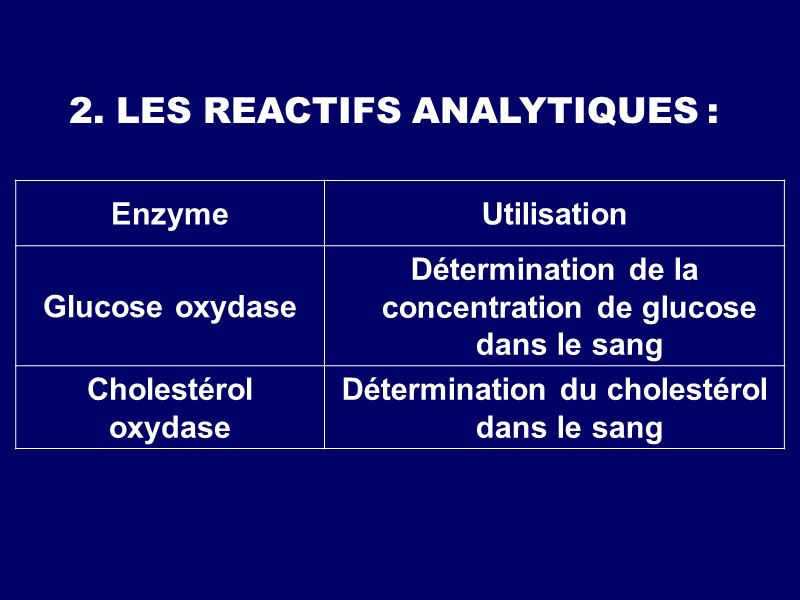 2. LES REACTIFS ANALYTIQUES :

| Enzyme | Utilisation |
|---|---|
| Glucose oxydase | Détermination de la concentration de glucose dans le sang |
| Cholestérol oxydase | Détermination du cholestérol dans le sang |